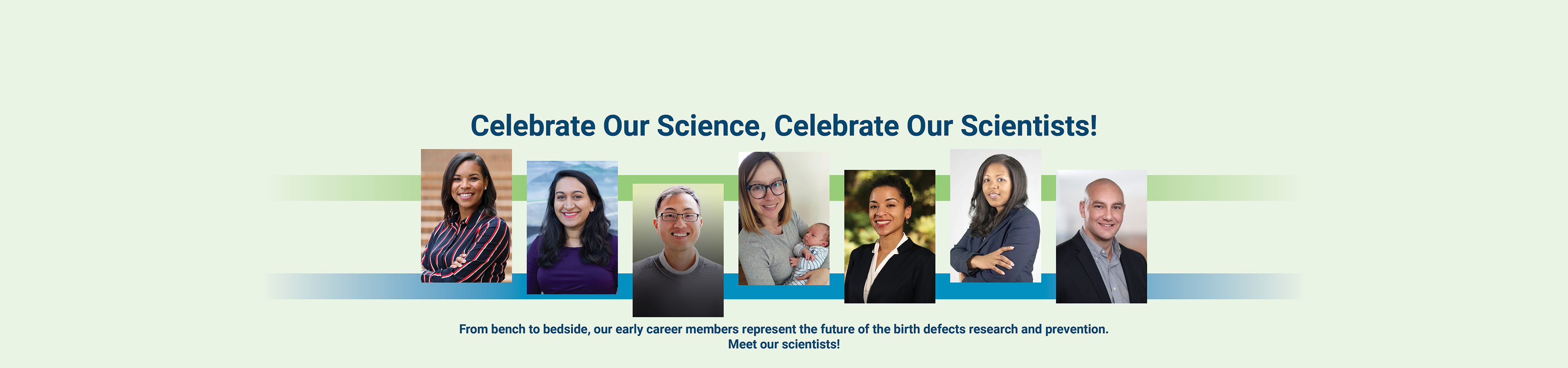 Celebrate Our Science, Celebrate Our Scientists!

From bench to bedside, our early career members represent the future of the birth defects research and prevention.
Meet our scientists!